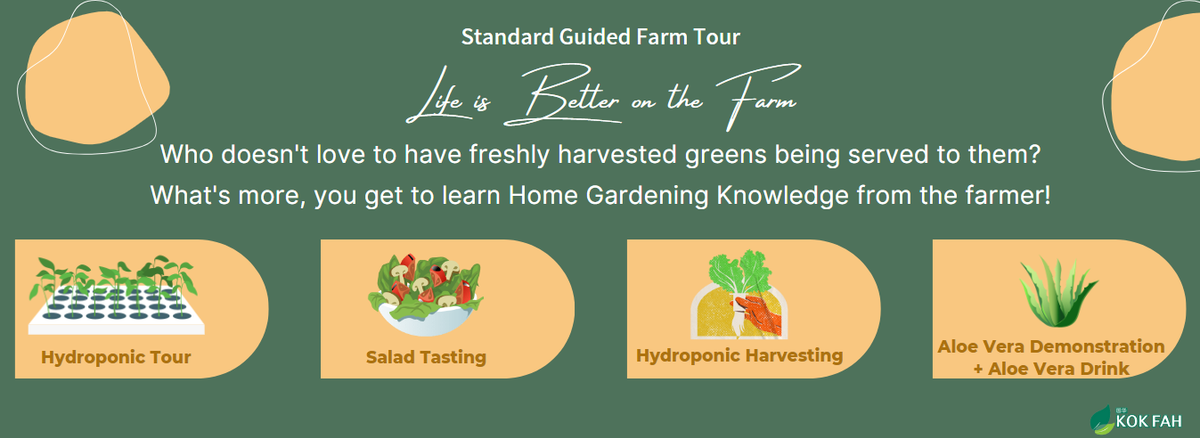 Standard Guided Farm Tour

Life is Better on the Farm

Who doesn't love to have freshly harvested greens being served to them? What's more, you get to learn Home Gardening Knowledge from the farmer!

Hydroponic Tour

Salad Tasting

Hydroponic Harvesting

Aloe Vera Demonstration + Aloe Vera Drink

KOK FAH